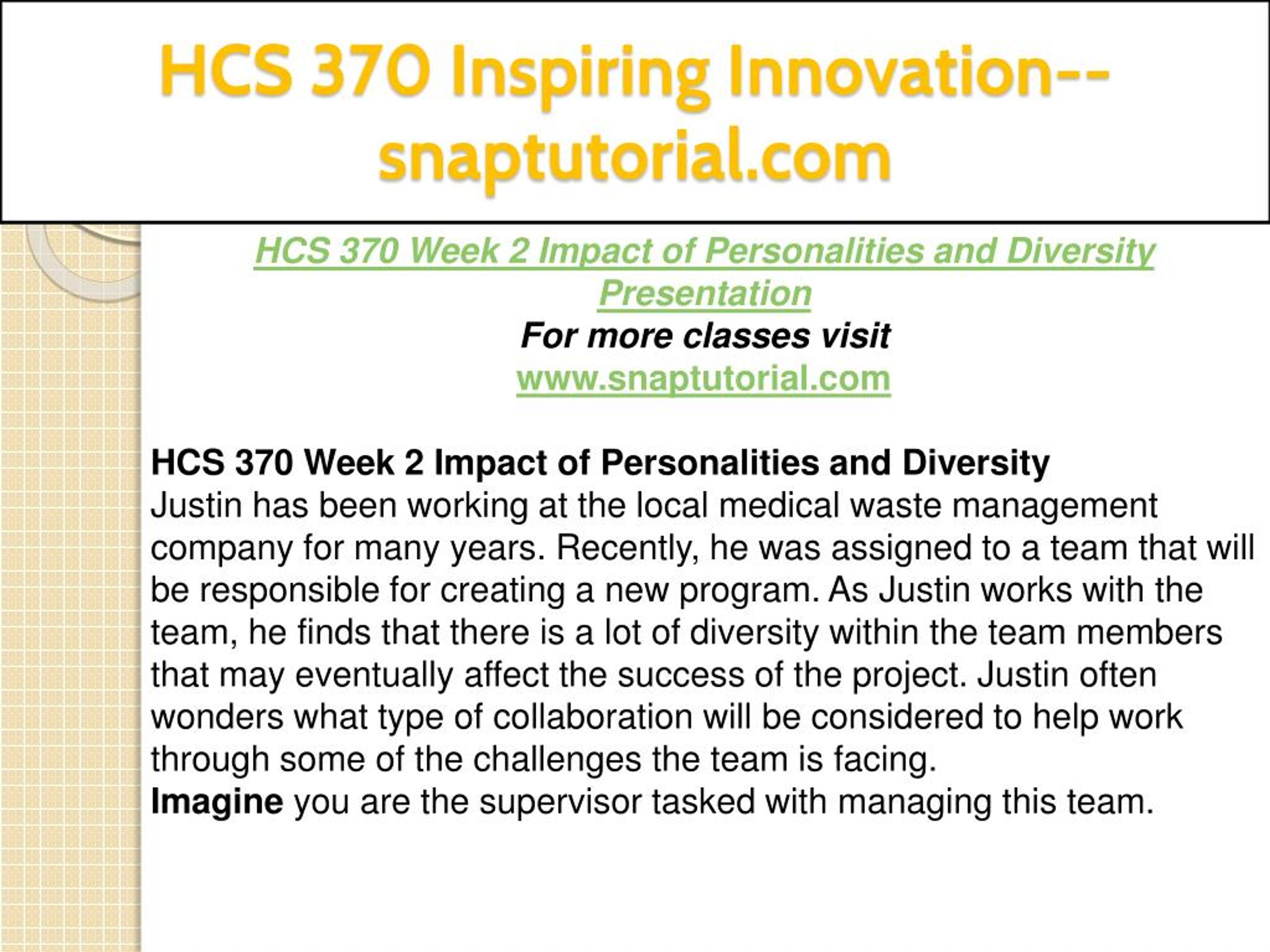 HCS 370 Inspiring Innovation--snaptutorial.com

HCS 370 Week 2 Impact of Personalities and Diversity Presentation
For more classes visit
www.snaptutorial.com

HCS 370 Week 2 Impact of Personalities and Diversity
Justin has been working at the local medical waste management company for many years. Recently, he was assigned to a team that will be responsible for creating a new program. As Justin works with the team, he finds that there is a lot of diversity within the team members that may eventually affect the success of the project. Justin often wonders what type of collaboration will be considered to help work through some of the challenges the team is facing.
Imagine you are the supervisor tasked with managing this team.